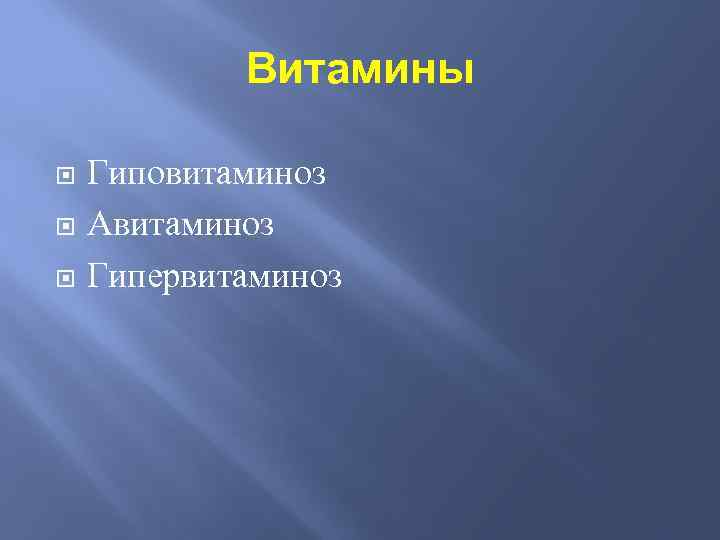 Витамины

Гиповитаминоз
Авитаминоз
Гипервитаминоз